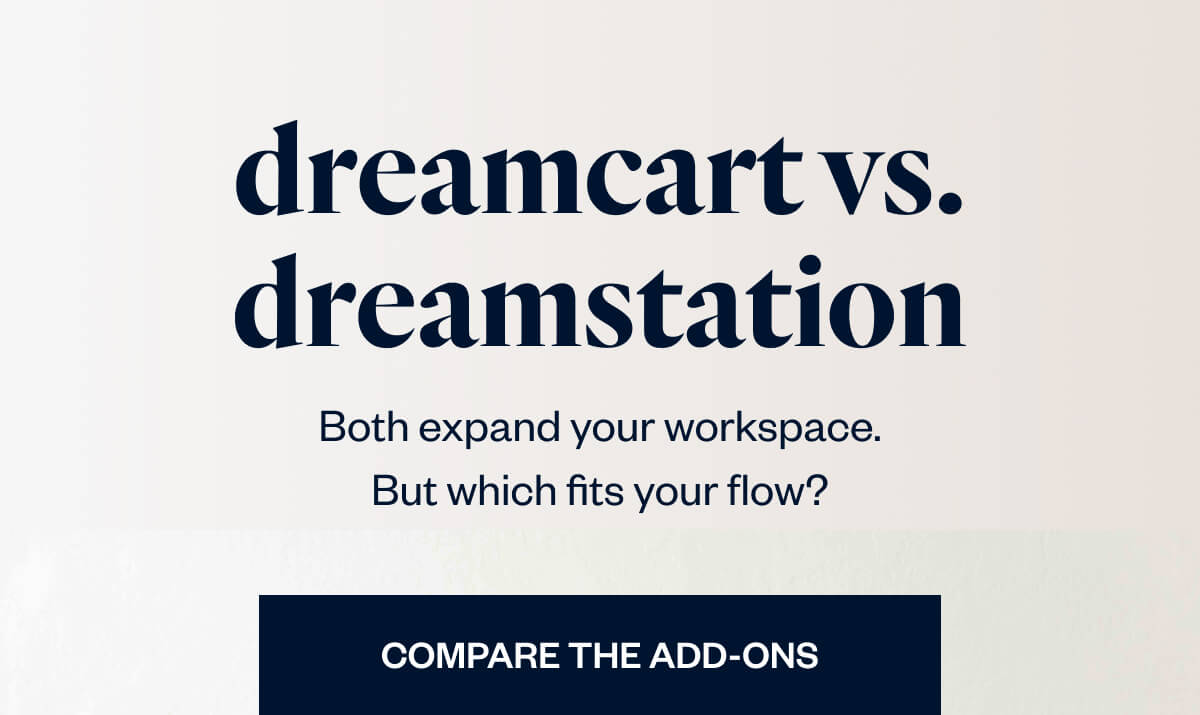 dreamcart vs. dreamstation

Both expand your workspace. But which fits your flow?

COMPARE THE ADD-ONS